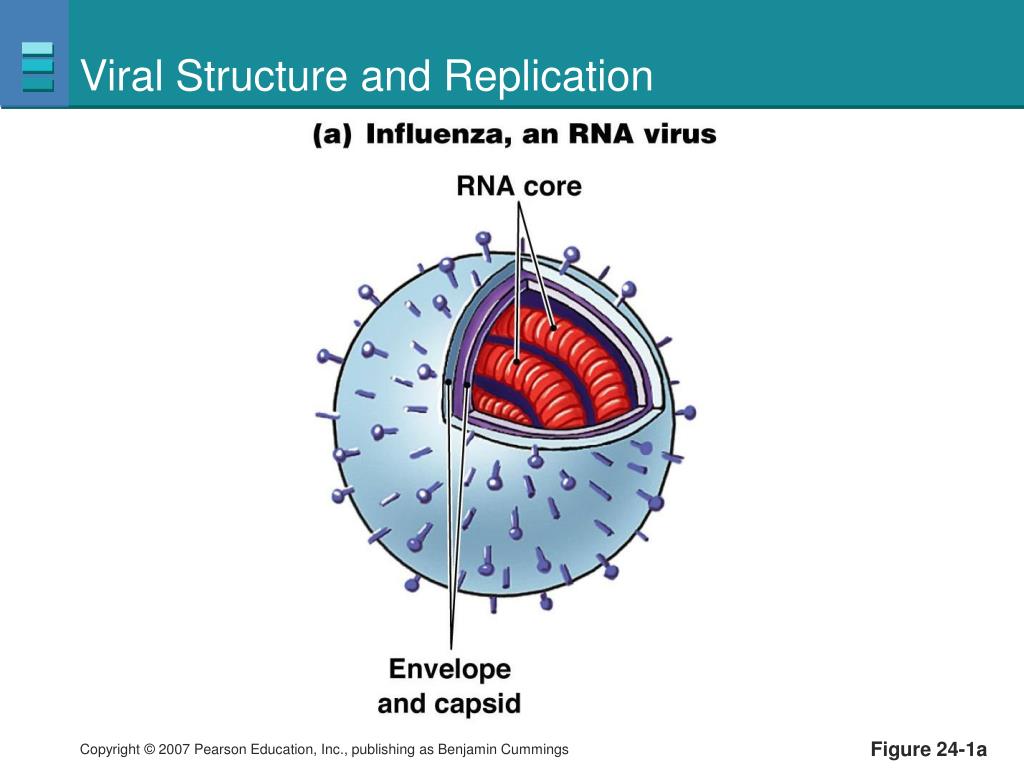 Viral Structure and Replication

(a) Influenza, an RNA virus

RNA core

Envelope and capsid

Copyright © 2007 Pearson Education, Inc., publishing as Benjamin Cummings

Figure 24-1a